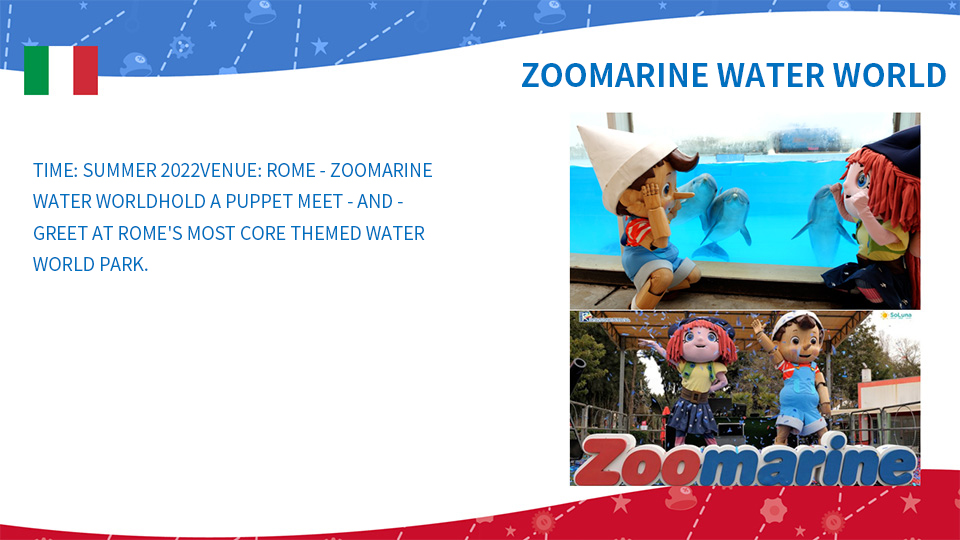 ZOOMARINE WATER WORLD

TIME: SUMMER 2022VENUE: ROME - ZOOMARINE WATER WORLDHOLD A PUPPET MEET - AND - GREET AT ROME'S MOST CORE THEMED WATER WORLD PARK.

SoLuna

Zoomarine